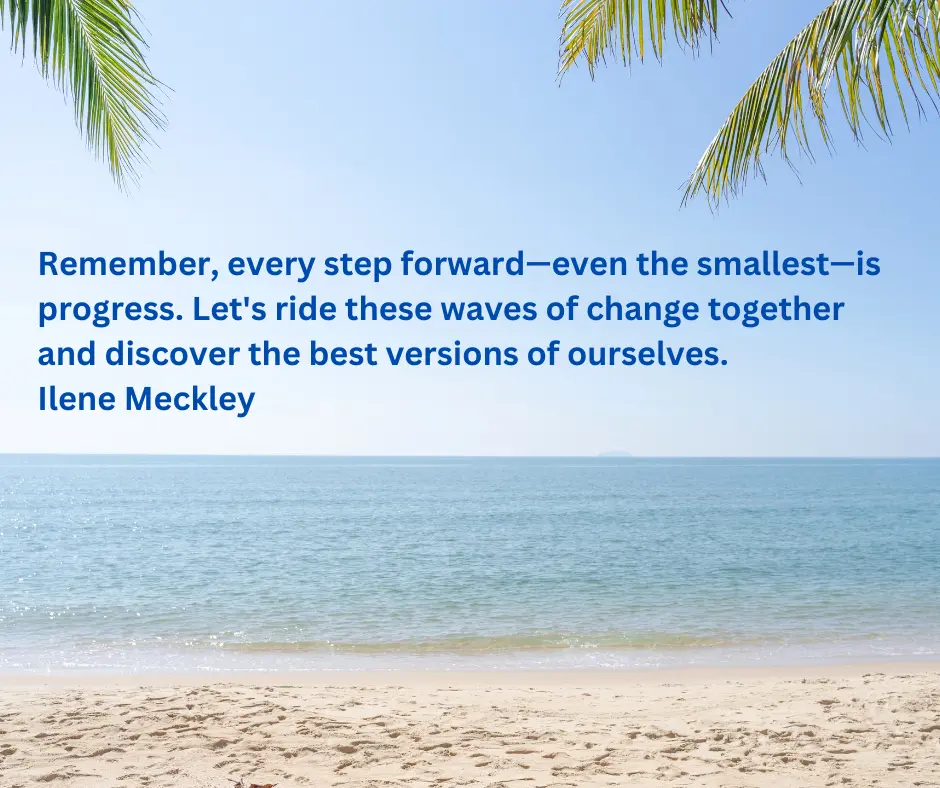 Remember, every step forward—even the smallest—is progress. Let's ride these waves of change together and discover the best versions of ourselves.
Ilene Meckley